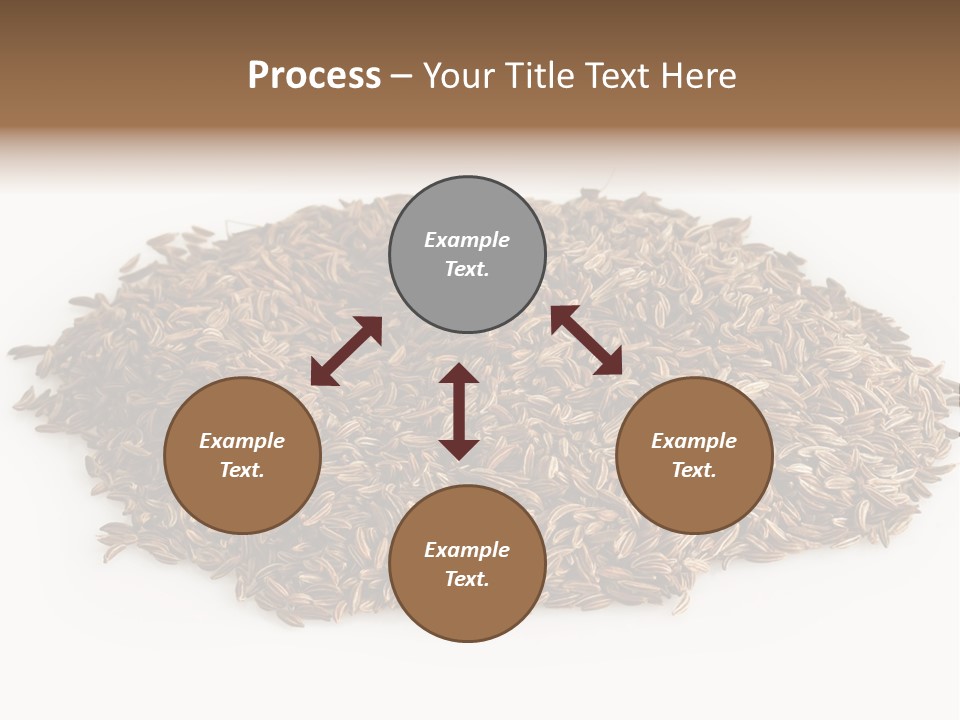 Process – Your Title Text Here

Example Text.

Example Text.

Example Text.

Example Text.